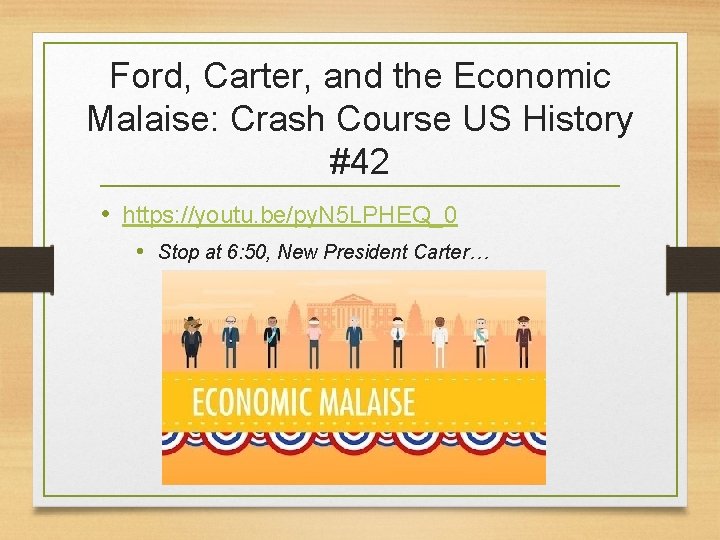 Ford, Carter, and the Economic Malaise: Crash Course US History #42

• https://youtu.be/pyN5LPHEQ_0
  • Stop at 6:50, New President Carter…

ECONOMIC MALAISE